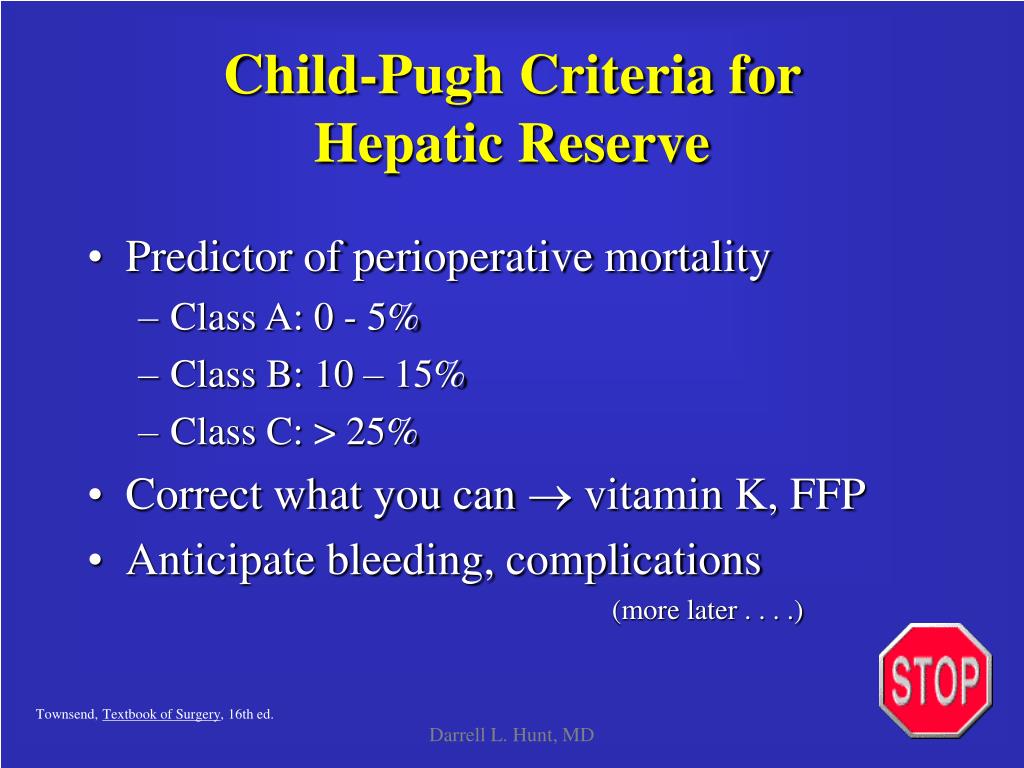 Child-Pugh Criteria for Hepatic Reserve

• Predictor of perioperative mortality
– Class A: 0 - 5%
– Class B: 10 – 15%
– Class C: > 25%
• Correct what you can $\rightarrow$ vitamin K, FFP
• Anticipate bleeding, complications

(more later . . . .)

STOP

Townsend, Textbook of Surgery, 16th ed.

Darrell L. Hunt, MD